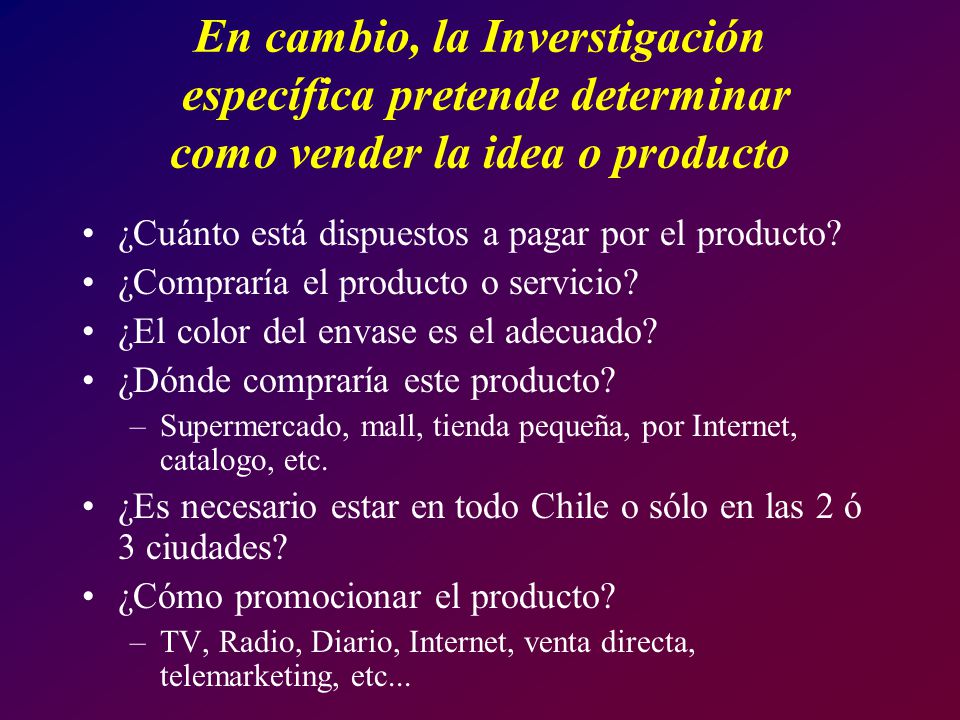 En cambio, la Inverstigación específica pretende determinar como vender la idea o producto

• ¿Cuánto está dispuestos a pagar por el producto?
• ¿Compraría el producto o servicio?
• ¿El color del envase es el adecuado?
• ¿Dónde compraría este producto?
– Supermercado, mall, tienda pequeña, por Internet, catalogo, etc.
• ¿Es necesario estar en todo Chile o sólo en las 2 ó 3 ciudades?
• ¿Cómo promocionar el producto?
– TV, Radio, Diario, Internet, venta directa, telemarketing, etc...